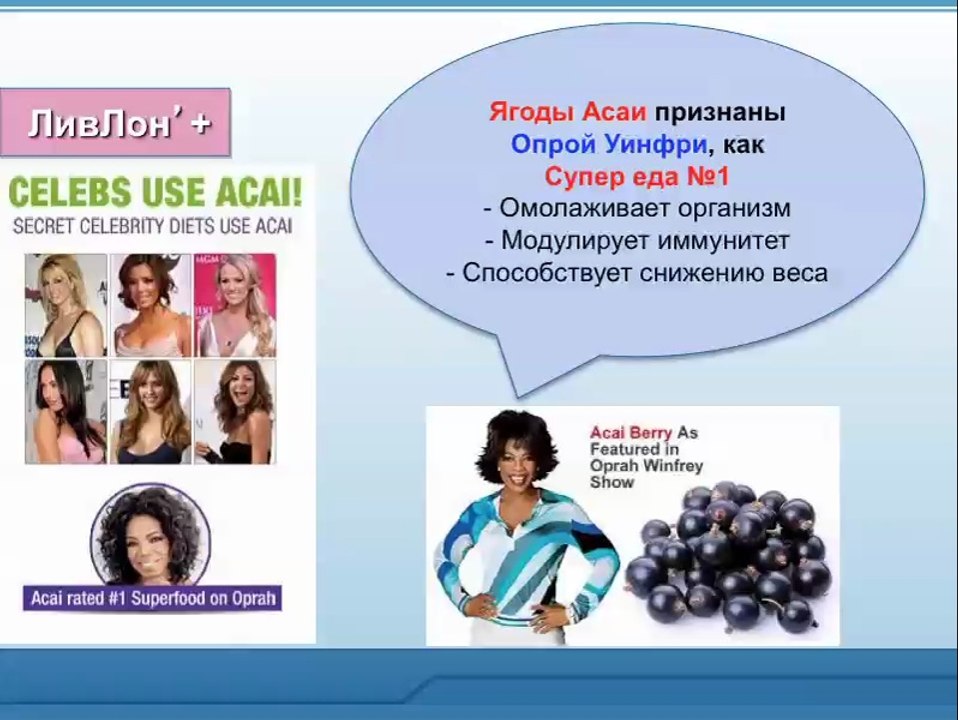 ЛивЛон' +

CELEBS USE ACAI!
SECRET CELEBRITY DIETS USE ACAI

Acai rated #1 Superfood on Oprah

Ягоды Асаи признаны Опрой Уинфри, как Супер еда №1
- Омолаживает организм
- Модулирует иммунитет
- Способствует снижению веса

Acai Berry As Featured in Oprah Winfrey Show